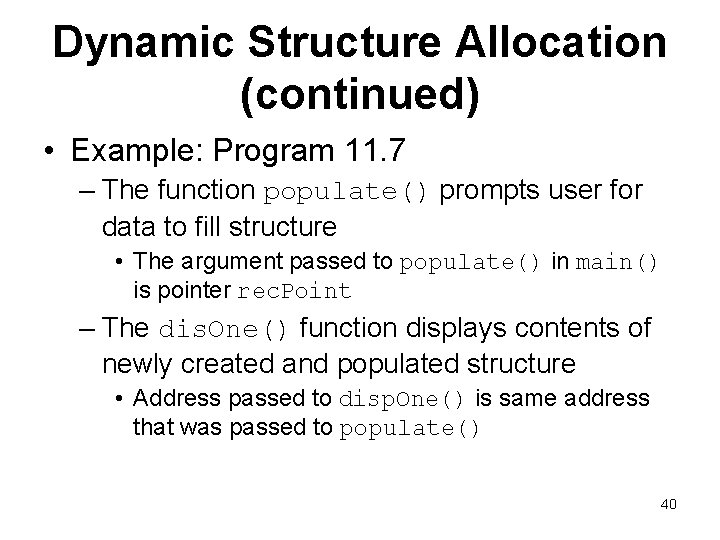 Dynamic Structure Allocation (continued)

• Example: Program 11.7

– The function populate() prompts user for data to fill structure

• The argument passed to populate() in main() is pointer recPoint

– The disOne() function displays contents of newly created and populated structure

• Address passed to dispOne() is same address that was passed to populate()

40